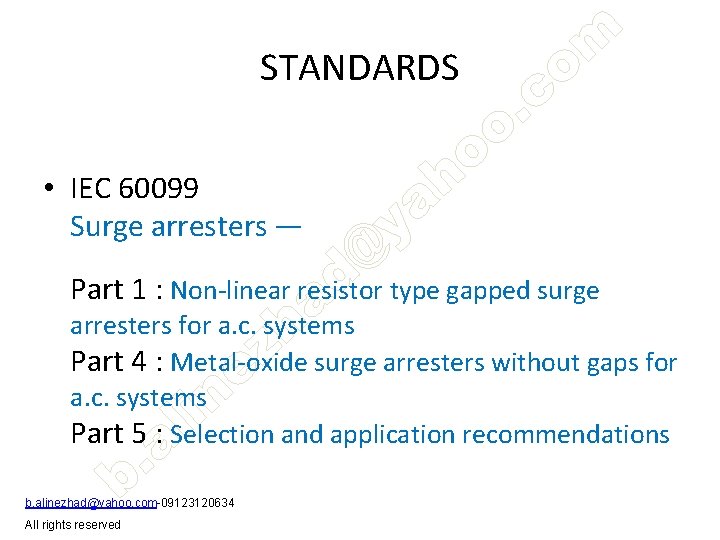 STANDARDS

• IEC 60099
Surge arresters —

Part 1 : Non-linear resistor type gapped surge arresters for a.c. systems
Part 4 : Metal-oxide surge arresters without gaps for a.c. systems
Part 5 : Selection and application recommendations

b.alinezhad@yahoo.com-09123120634
All rights reserved

b.alinezhad@yahoo.com